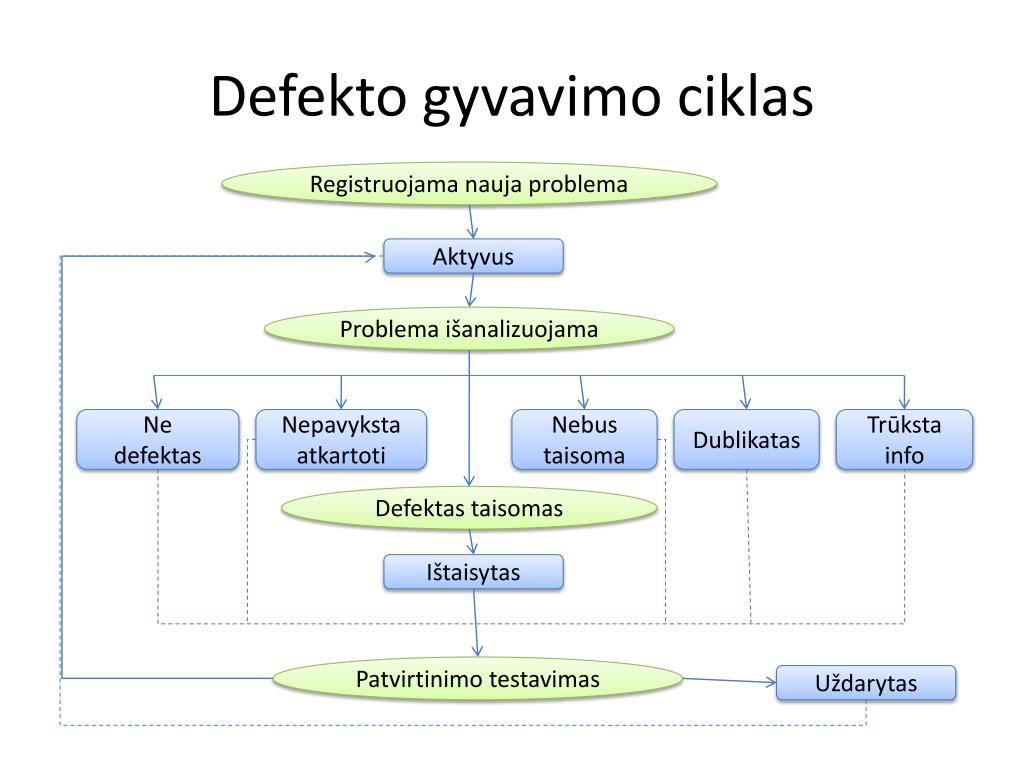 Defekto gyvavimo ciklas

Registruojama nauja problema

Aktyvus

Problema išanalizuojama

Ne defektas

Nepavyksta atkartoti

Nebus taisoma

Dublikatas

Trūksta info

Defektas taisomas

Ištaisytas

Patvirtinimo testavimas

Uždarytas